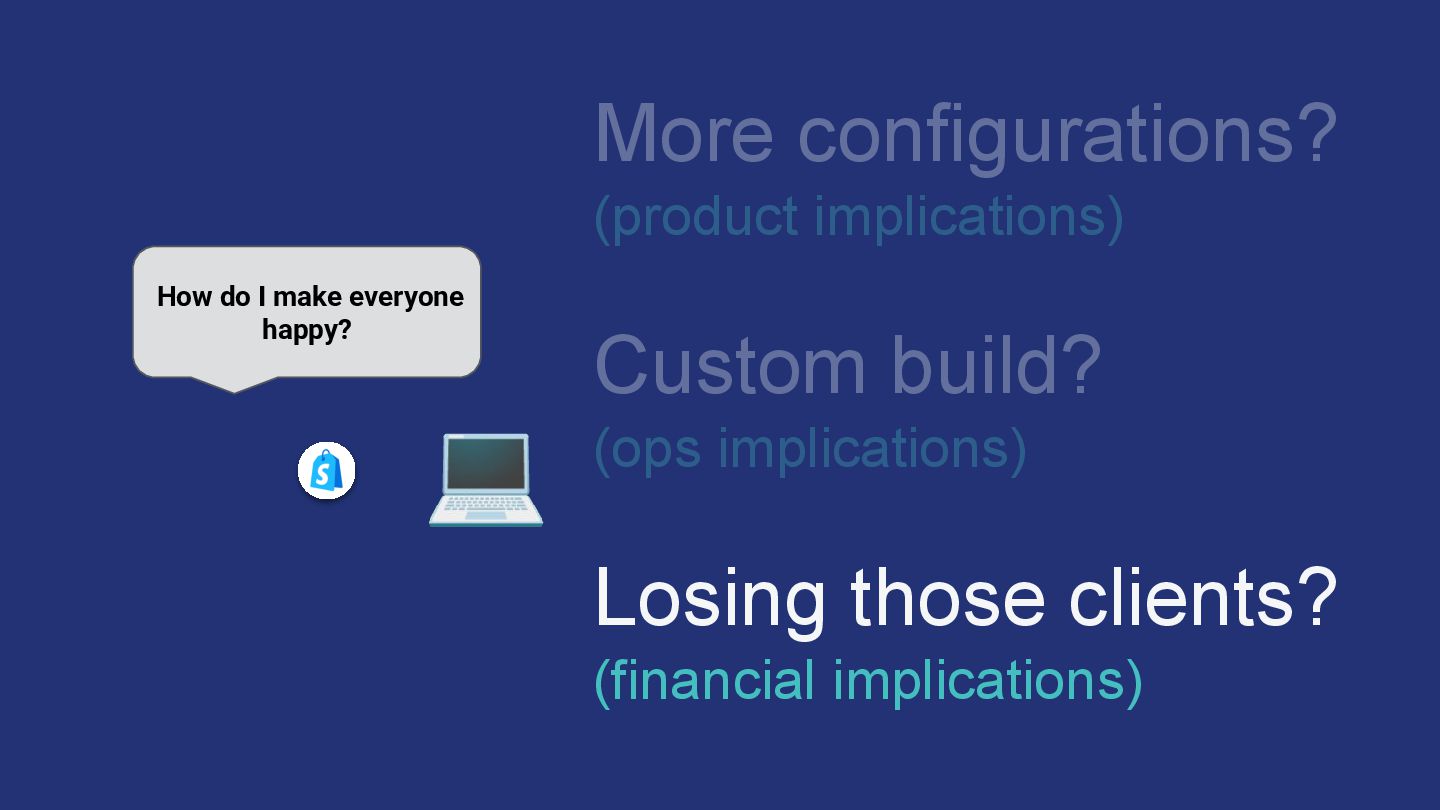 How do I make everyone happy?

More configurations?
(product implications)

Custom build?
(ops implications)

Losing those clients?
(financial implications)